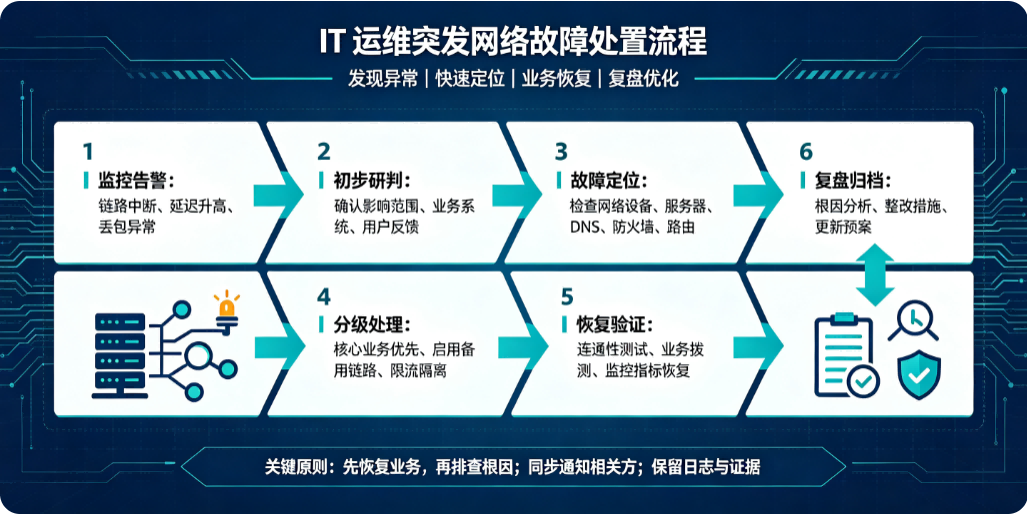 IT 运维突发网络故障处置流程

发现异常 | 快速定位 | 业务恢复 | 复盘优化

1
监控告警：
链路中断、延迟升高、丢包异常

2
初步研判：
确认影响范围、业务系统、用户反馈

3
故障定位：
检查网络设备、服务器、DNS、防火墙、路由

6
复盘归档：
根因分析、整改措施、更新预案

4
分级处理：
核心业务优先、启用备用链路、限流隔离

5
恢复验证：
连通性测试、业务拨测、监控指标恢复

关键原则：先恢复业务，再排查根因；同步通知相关方；保留日志与证据